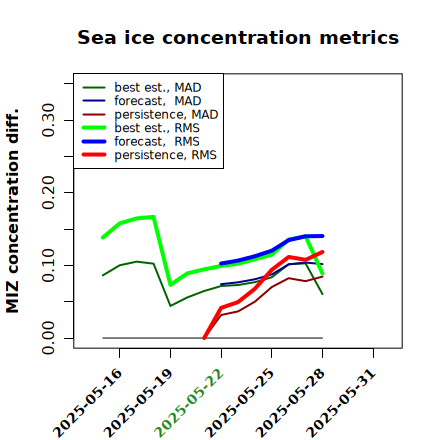 Sea ice concentration metrics

best est., MAD
forecast, MAD
persistence, MAD
best est., RMS
forecast, RMS
persistence, RMS

MIZ concentration diff.

0.00
0.10
0.20
0.30

2025-05-16
2025-05-19
2025-05-22
2025-05-25
2025-05-28
2025-05-31